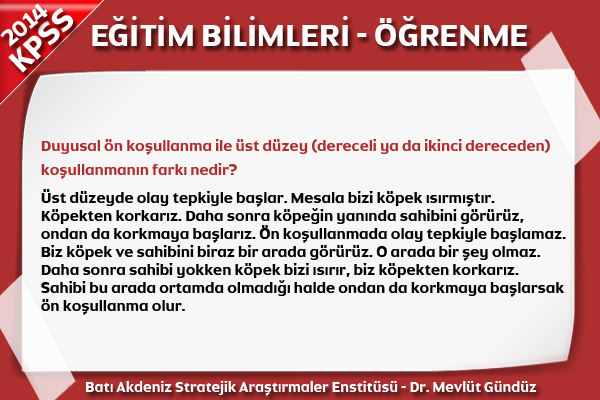 2014 KPSS

EĞİTİM BİLİMLERİ - ÖĞRENME

Duyusal ön koşullanma ile üst düzey (dereceli ya da ikinci dereceden) koşullanmanın farkı nedir?

Üst düzeyde olay tepkiyle başlar. Mesala bizi köpek ısırmıştır. Köpekten korkarız. Daha sonra köpeğin yanında sahibini görürüz, ondan da korkmaya başlarız. Ön koşullanmada olay tepkiyle başlamaz. Biz köpek ve sahibini biraz bir arada görürüz. O arada bir şey olmaz. Daha sonra sahibi yokken köpek bizi ısırır, biz köpekten korkarız. Sahibi bu arada ortamda olmadığı halde ondan da korkmaya başlarsak ön koşullanma olur.

Batı Akdeniz Stratejik Araştırmaler Enstitüsü - Dr. Mevlüt Gündüz